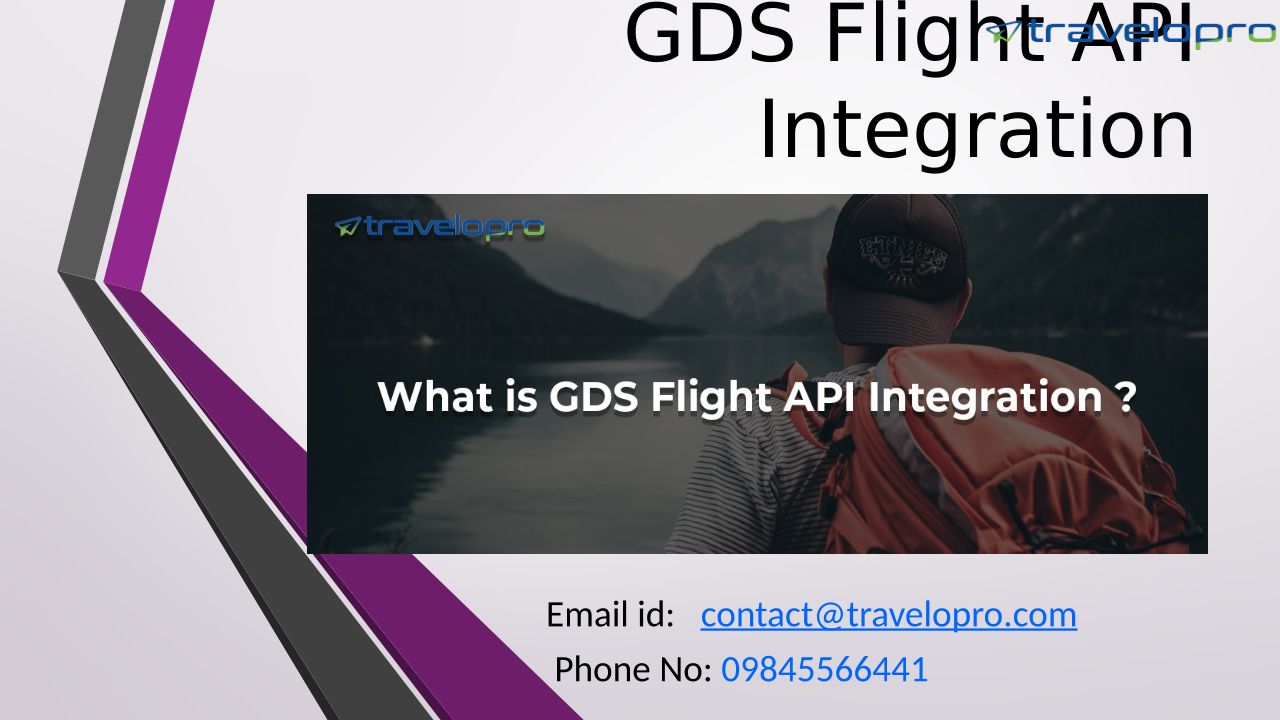 GDS Flight API Integration

travelopro

travelopro

What is GDS Flight API Integration ?

Email id: contact@travelopro.com

Phone No: 09845566441